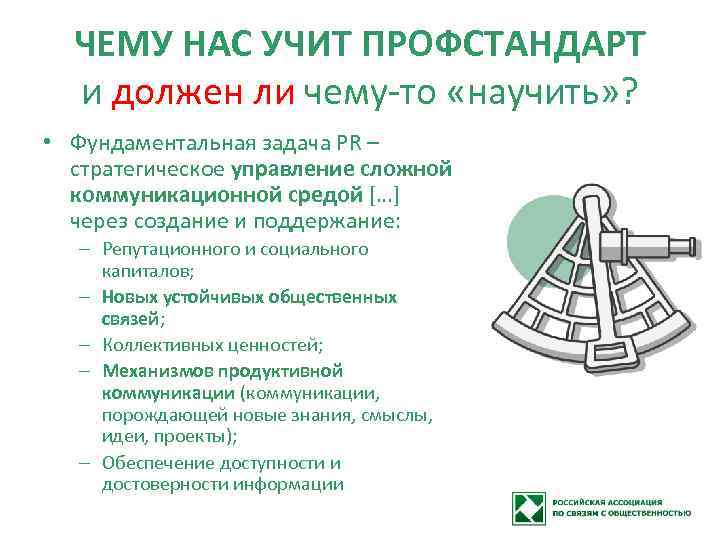 ЧЕМУ НАС УЧИТ ПРОФСТАНДАРТ
и должен ли чему-то «научить»?

• Фундаментальная задача PR – стратегическое управление сложной коммуникационной средой […] через создание и поддержание:
– Репутационного и социального капиталов;
– Новых устойчивых общественных связей;
– Коллективных ценностей;
– Механизмов продуктивной коммуникации (коммуникации, порождающей новые знания, смыслы, идеи, проекты);
– Обеспечение доступности и достоверности информации

РОССИЙСКАЯ АССОЦИАЦИЯ ПО СВЯЗЯМ С ОБЩЕСТВЕННОСТЬЮ